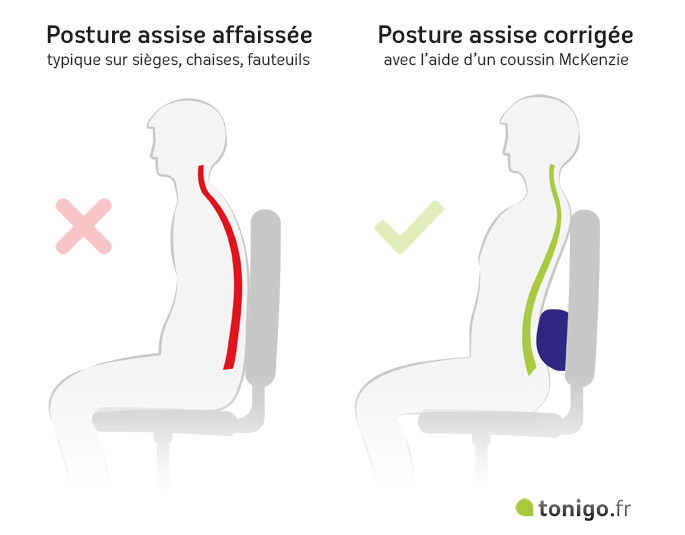 Posture assise affaissée
typique sur sièges, chaises, fauteuils

Posture assise corrigée
avec l'aide d'un coussin McKenzie

tonigo.fr